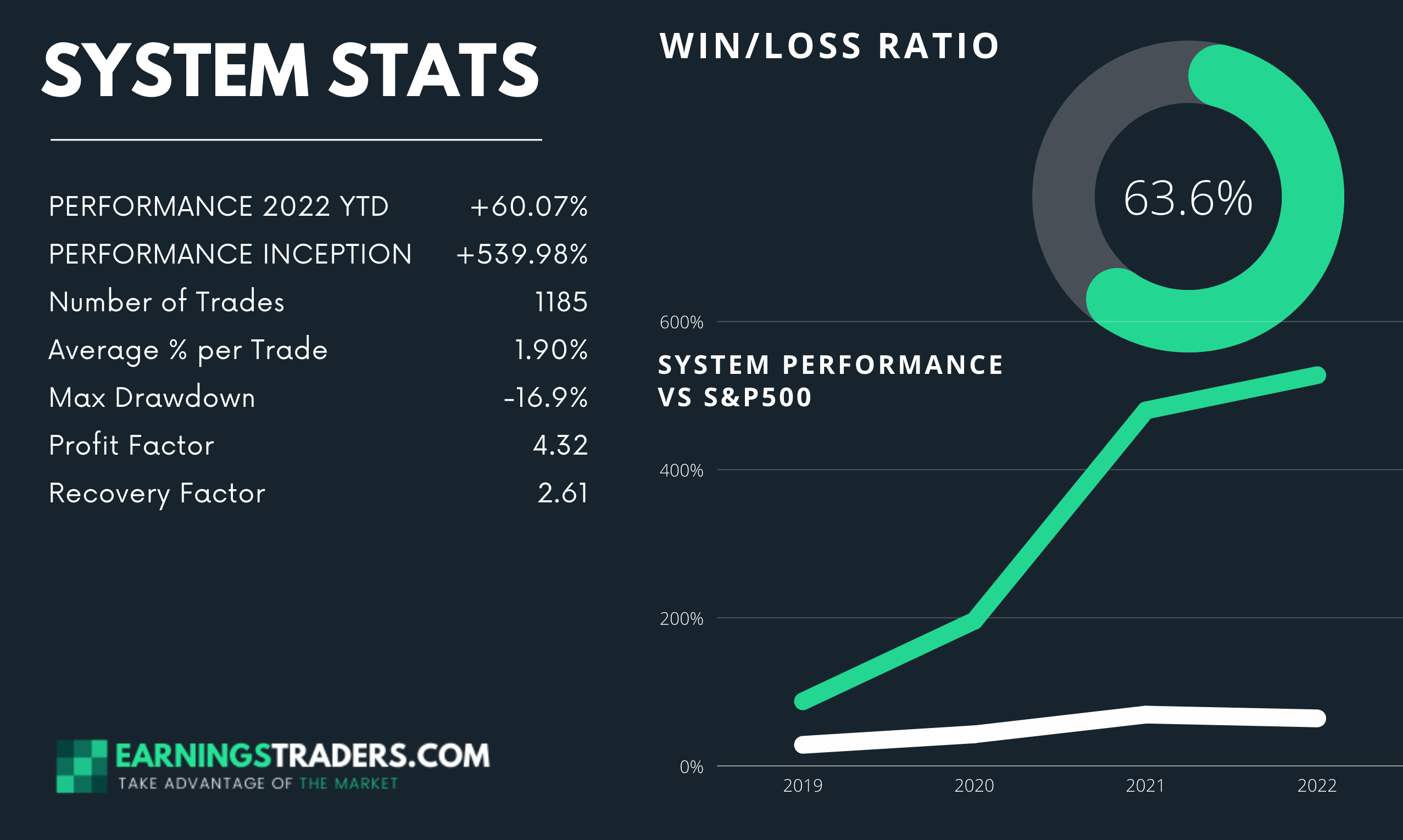 SYSTEM STATS

| | |
|---|---|
| PERFORMANCE 2022 YTD | +60.07% |
| PERFORMANCE INCEPTION | +539.98% |
| Number of Trades | 1185 |
| Average % per Trade | 1.90% |
| Max Drawdown | -16.9% |
| Profit Factor | 4.32 |
| Recovery Factor | 2.61 |

EARNINGSTRADERS.COM
TAKE ADVANTAGE OF THE MARKET

WIN/LOSS RATIO

63.6%

SYSTEM PERFORMANCE VS S&P500

600%
400%
200%
0%
2019
2020
2021
2022